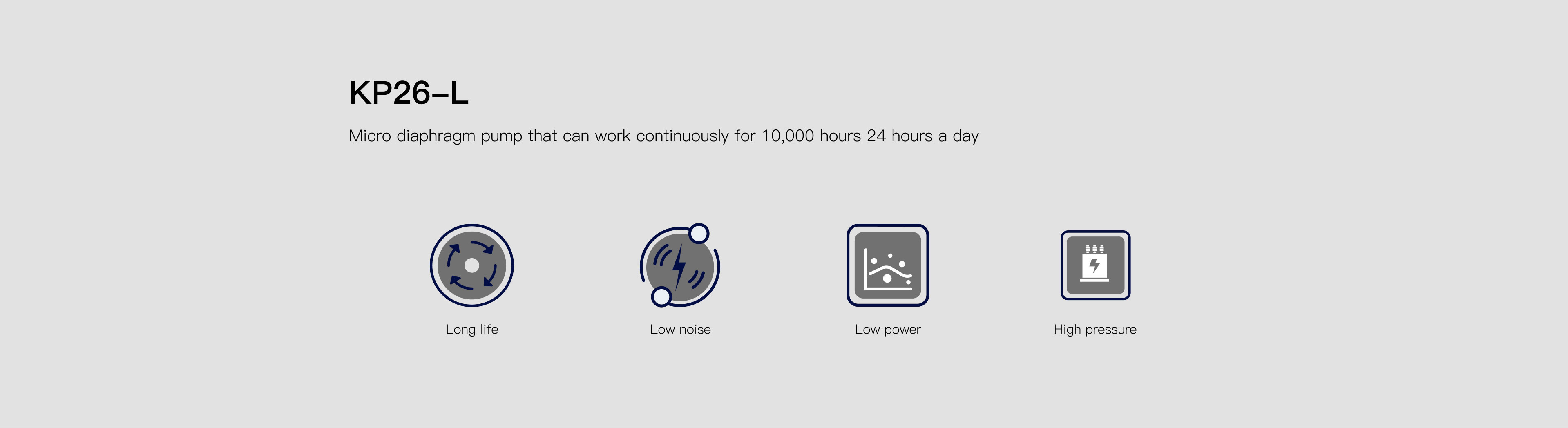 KP26-L

Micro diaphragm pump that can work continuously for 10,000 hours 24 hours a day

Long life

Low noise

Low power

High pressure